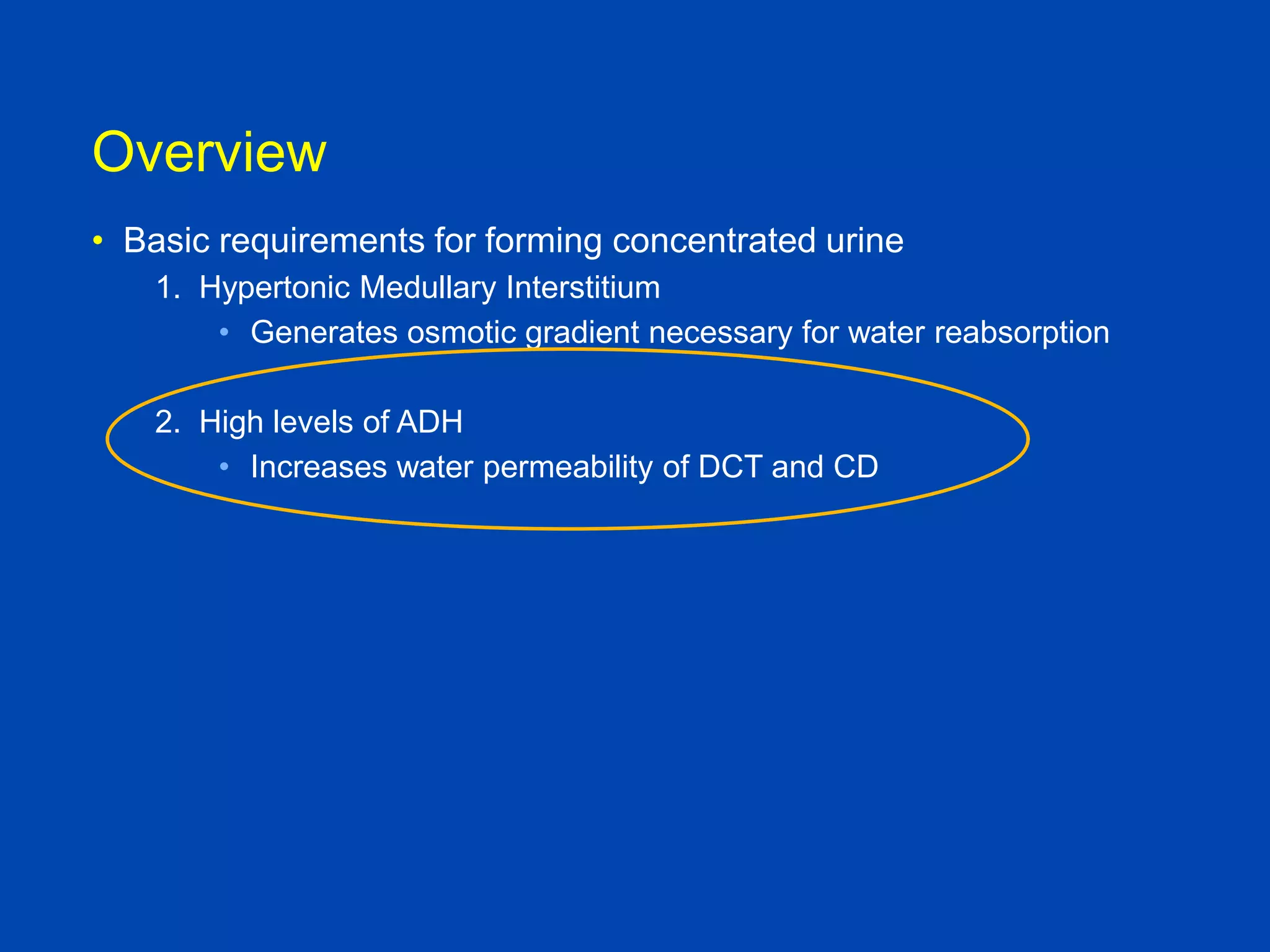 Overview

• Basic requirements for forming concentrated urine

1. Hypertonic Medullary Interstitium

• Generates osmotic gradient necessary for water reabsorption

2. High levels of ADH

• Increases water permeability of DCT and CD